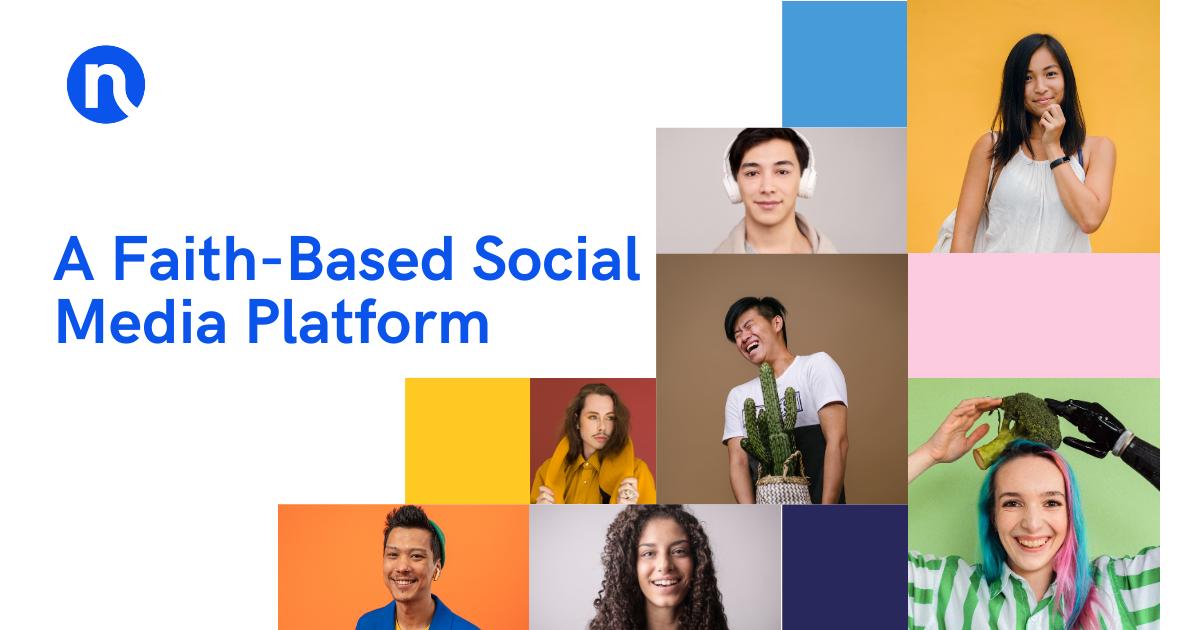 n

A Faith-Based Social Media Platform